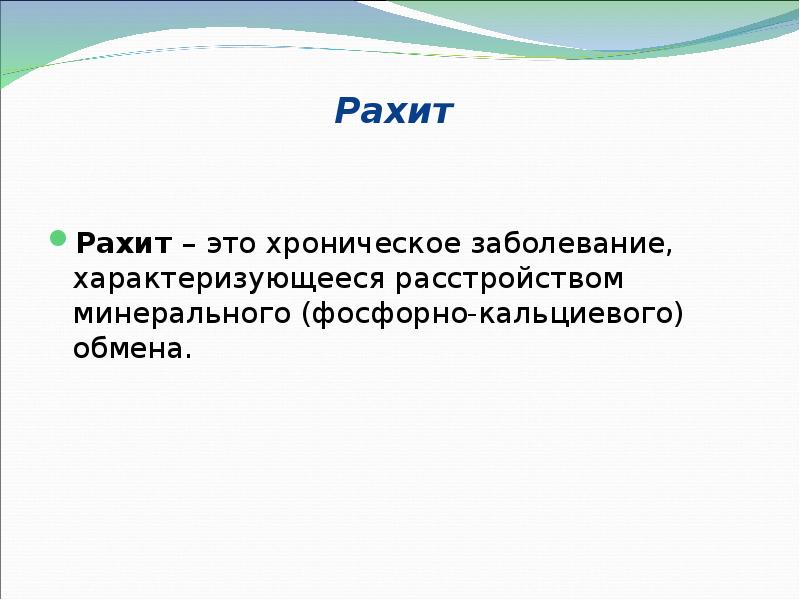 Рахит

Рахит – это хроническое заболевание, характеризующееся расстройством минерального (фосфорно-кальциевого) обмена.